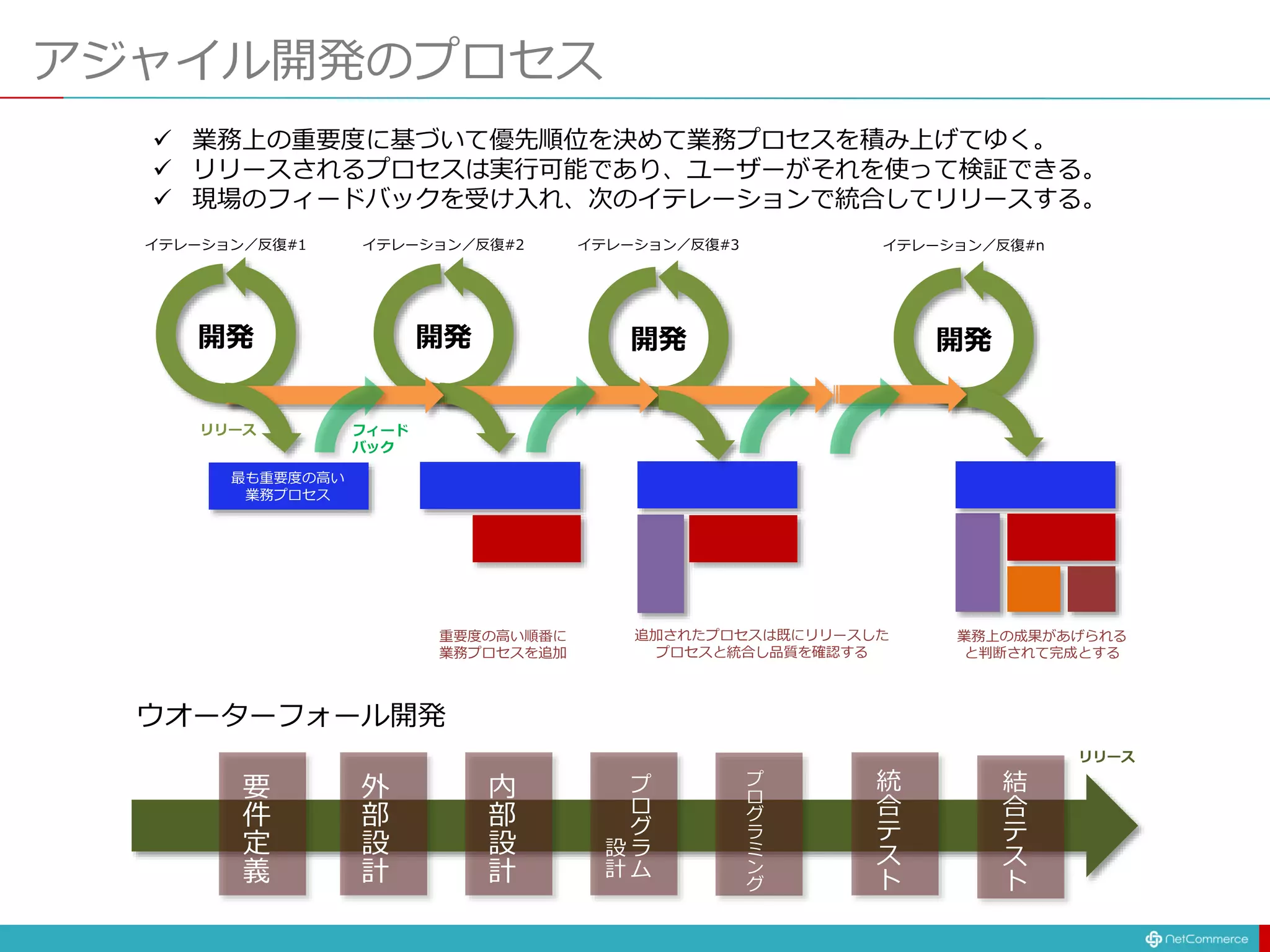 アジャイル開発のプロセス

✓ 業務上の重要度に基づいて優先順位を決めて業務プロセスを積み上げてゆく。
✓ リリースされるプロセスは実行可能であり、ユーザーがそれを使って検証できる。
✓ 現場のフィードバックを受け入れ、次のイテレーションで統合してリリースする。

イテレーション／反復#1
イテレーション／反復#2
イテレーション／反復#3
イテレーション／反復#n

開発
開発
開発
開発

リリース
フィードバック

最も重要度の高い業務プロセス

重要度の高い順番に業務プロセスを追加

追加されたプロセスは既にリリースしたプロセスと統合し品質を確認する

業務上の成果があげられると判断されて完成とする

ウオーターフォール開発

要件定義
外部設計
内部設計
プログラム設計
プログラミング
統合テスト
結合テスト

リリース

NetCommerce